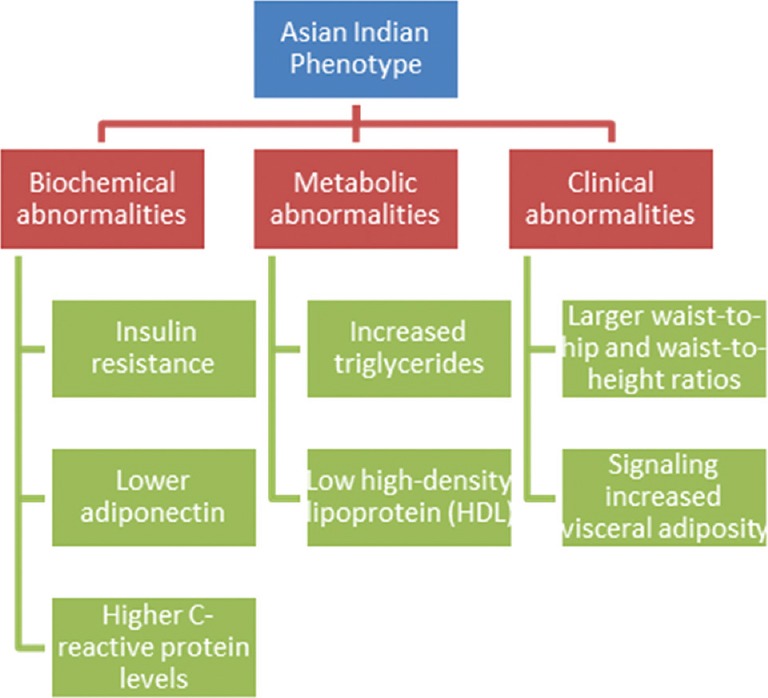 Asian Indian Phenotype

Biochemical abnormalities

Insulin resistance

Lower adiponectin

Higher C-reactive protein levels

Metabolic abnormalities

Increased triglycerides

Low high-density lipoprotein (HDL)

Clinical abnormalities

Larger waist-to-hip and waist-to-height ratios

Signaling increased visceral adiposity